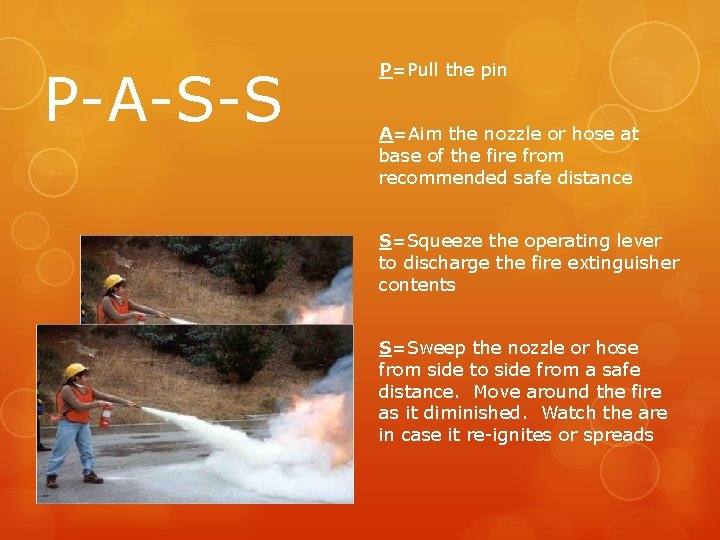 P-A-S-S

P=Pull the pin

A=Aim the nozzle or hose at base of the fire from recommended safe distance

S=Squeeze the operating lever to discharge the fire extinguisher contents

S=Sweep the nozzle or hose from side to side from a safe distance. Move around the fire as it diminished. Watch the are in case it re-ignites or spreads